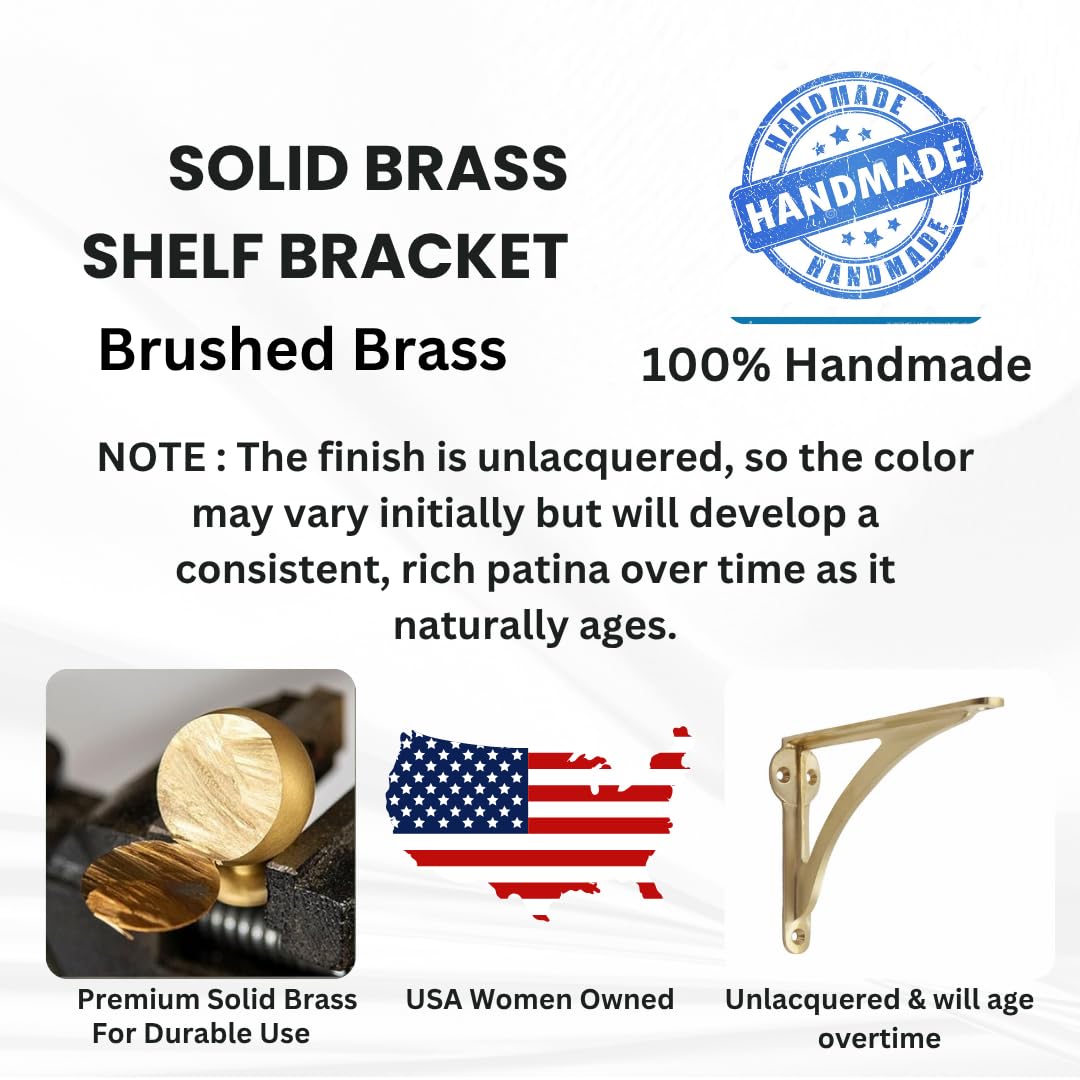 SOLID BRASS SHELF BRACKET

Brushed Brass

HANDMADE
HANDMADE
HANDMADE

100% Handmade

NOTE : The finish is unlacquered, so the color may vary initially but will develop a consistent, rich patina over time as it naturally ages.

Premium Solid Brass For Durable Use

USA Women Owned

Unlacquered & will age overtime